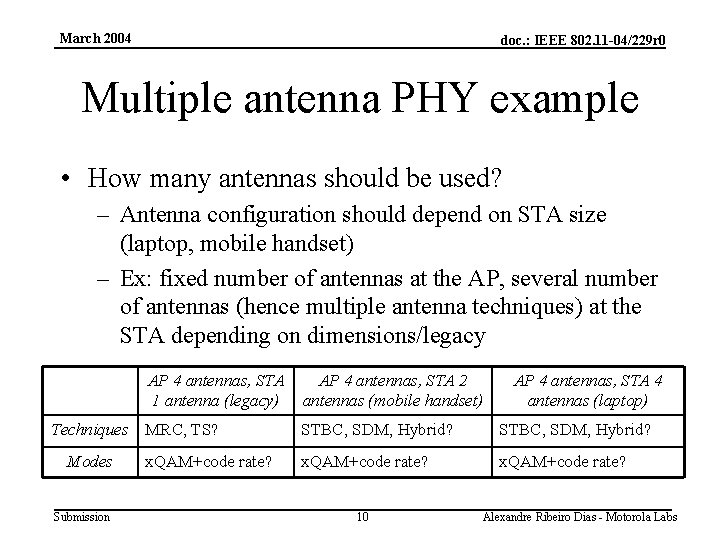 March 2004

doc.: IEEE 802.11-04/229r0

Multiple antenna PHY example

• How many antennas should be used?
– Antenna configuration should depend on STA size (laptop, mobile handset)
– Ex: fixed number of antennas at the AP, several number of antennas (hence multiple antenna techniques) at the STA depending on dimensions/legacy

| | AP 4 antennas, STA 1 antenna (legacy) | AP 4 antennas, STA 2 antennas (mobile handset) | AP 4 antennas, STA 4 antennas (laptop) |
|---|---|---|---|
| Techniques | MRC, TS? | STBC, SDM, Hybrid? | STBC, SDM, Hybrid? |
| Modes | xQAM+code rate? | xQAM+code rate? | xQAM+code rate? |

Submission

10

Alexandre Ribeiro Dias - Motorola Labs